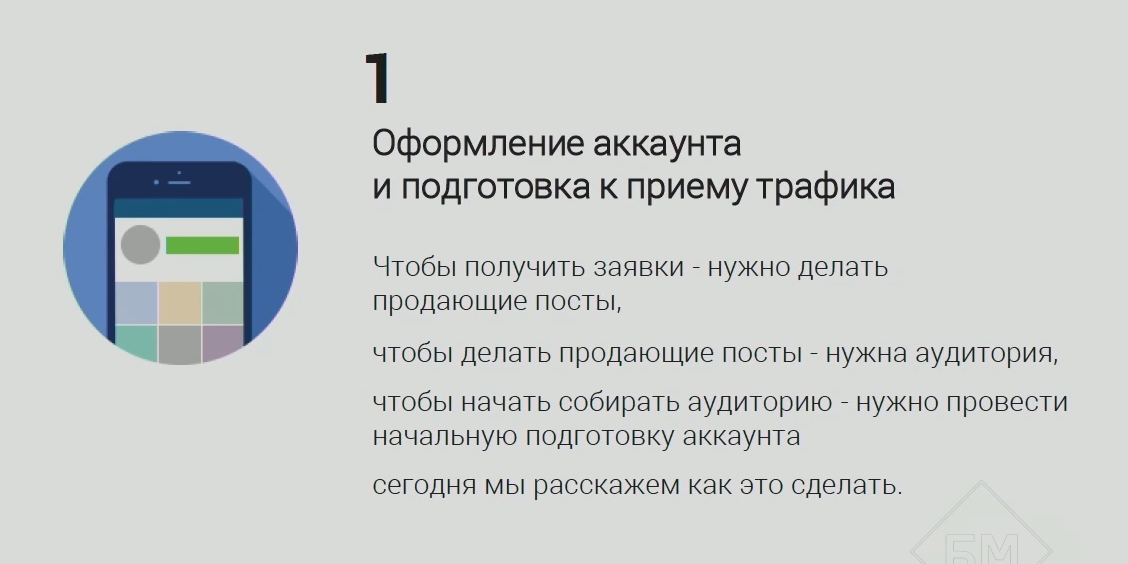 1

Оформление аккаунта
и подготовка к приему трафика

Чтобы получить заявки - нужно делать продающие посты,

чтобы делать продающие посты - нужна аудитория,

чтобы начать собирать аудиторию - нужно провести начальную подготовку аккаунта

сегодня мы расскажем как это сделать.

БМ